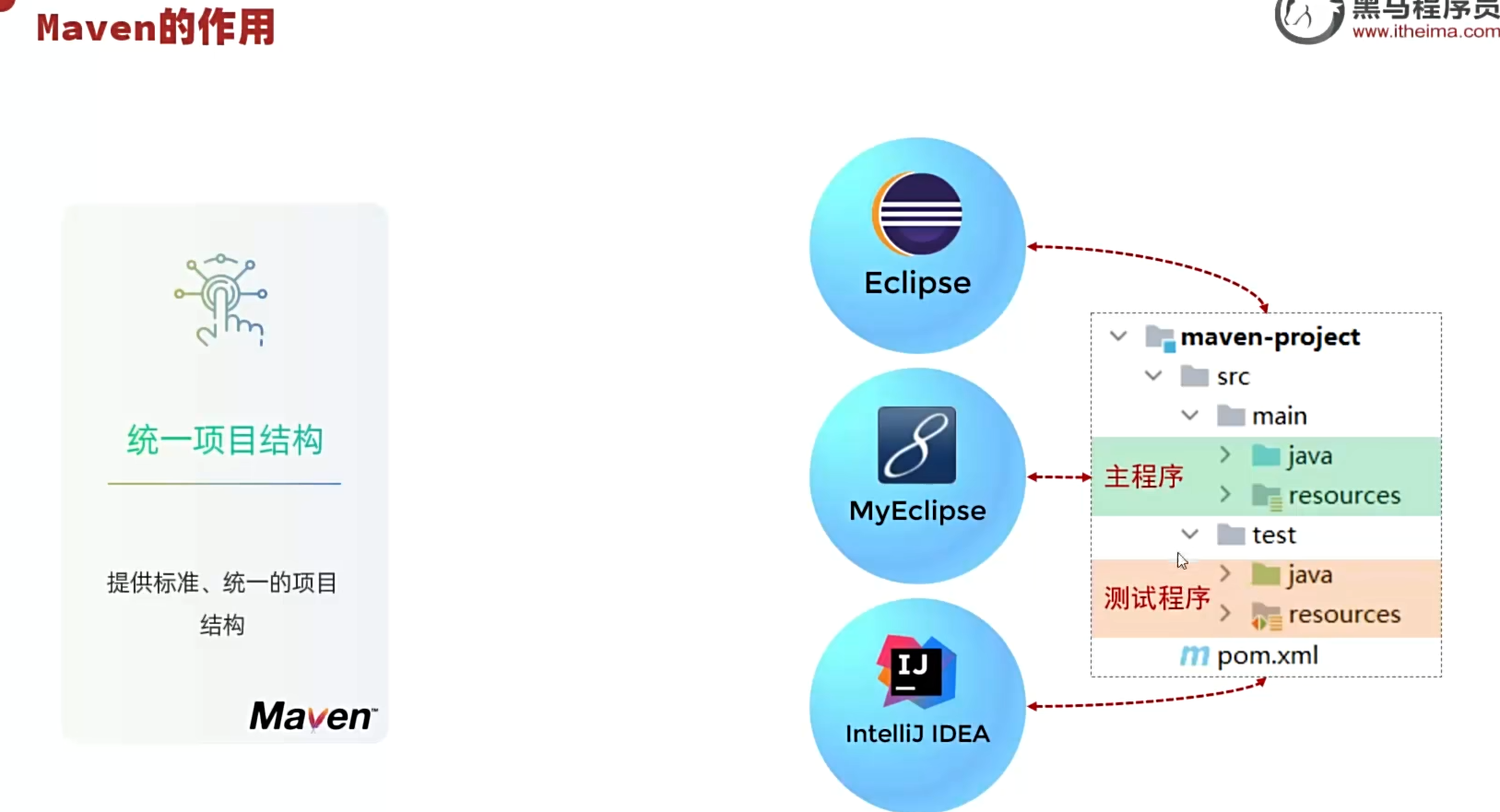 Maven的作用

黑马程序员
www.itheima.com

统一项目结构

提供标准、统一的项目结构

Maven

Eclipse

MyEclipse

IntelliJ IDEA

maven-project
src
main
主程序
java
resources
test
测试程序
java
resources
pom.xml